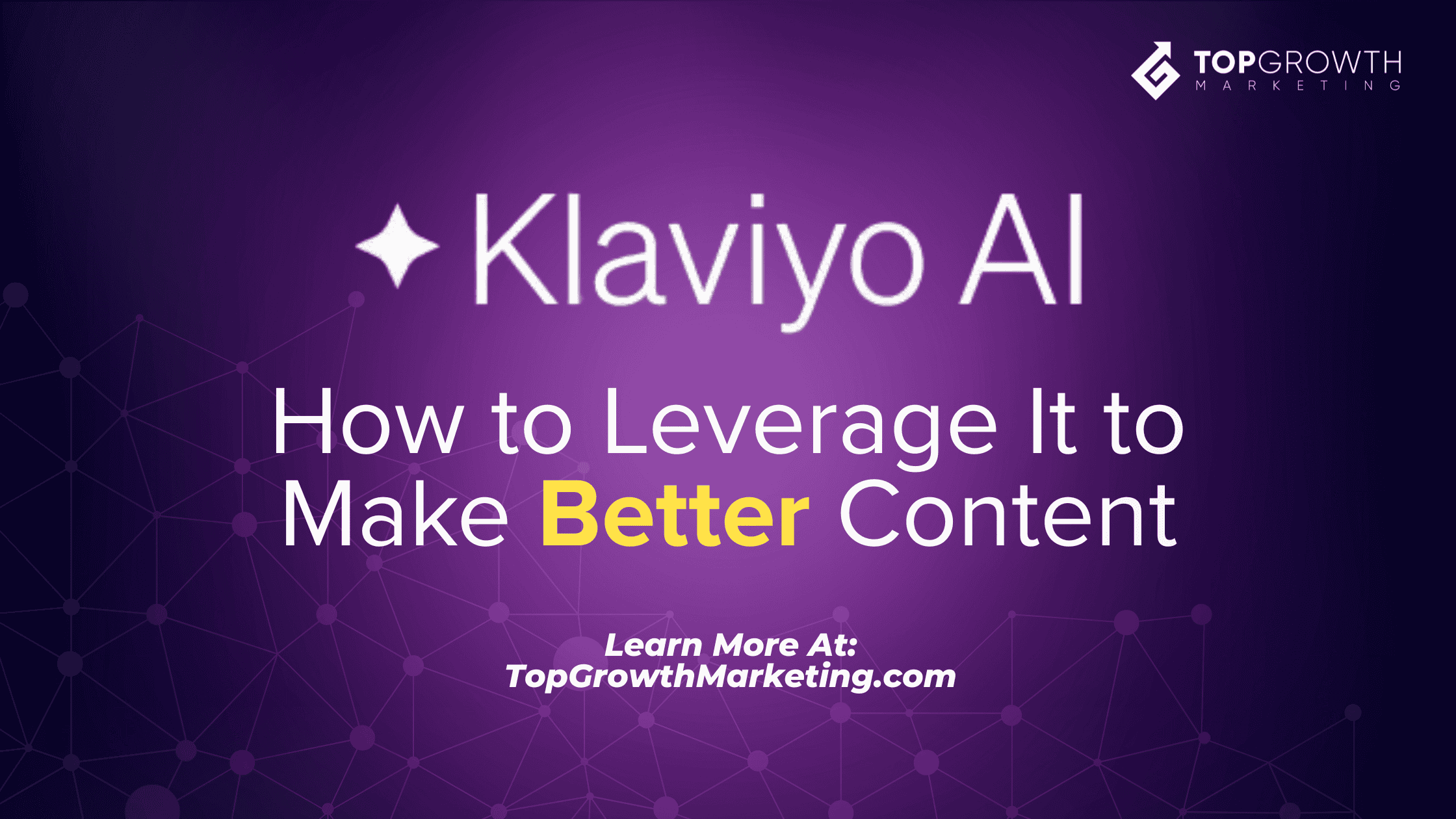 TOPGROWTH
MARKETING

Klaviyo AI

How to Leverage It to Make Better Content

Learn More At:
TopGrowthMarketing.com